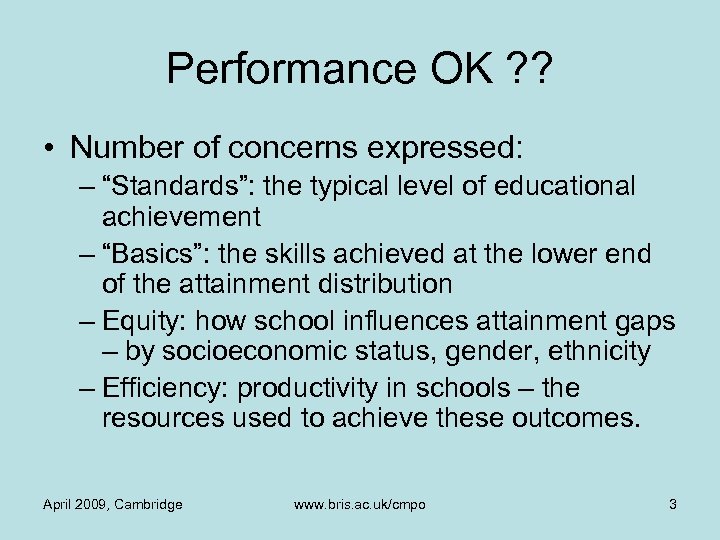 Performance OK ??

• Number of concerns expressed:
– “Standards”: the typical level of educational achievement
– “Basics”: the skills achieved at the lower end of the attainment distribution
– Equity: how school influences attainment gaps – by socioeconomic status, gender, ethnicity
– Efficiency: productivity in schools – the resources used to achieve these outcomes.

April 2009, Cambridge www.bris.ac.uk/cmpo 3